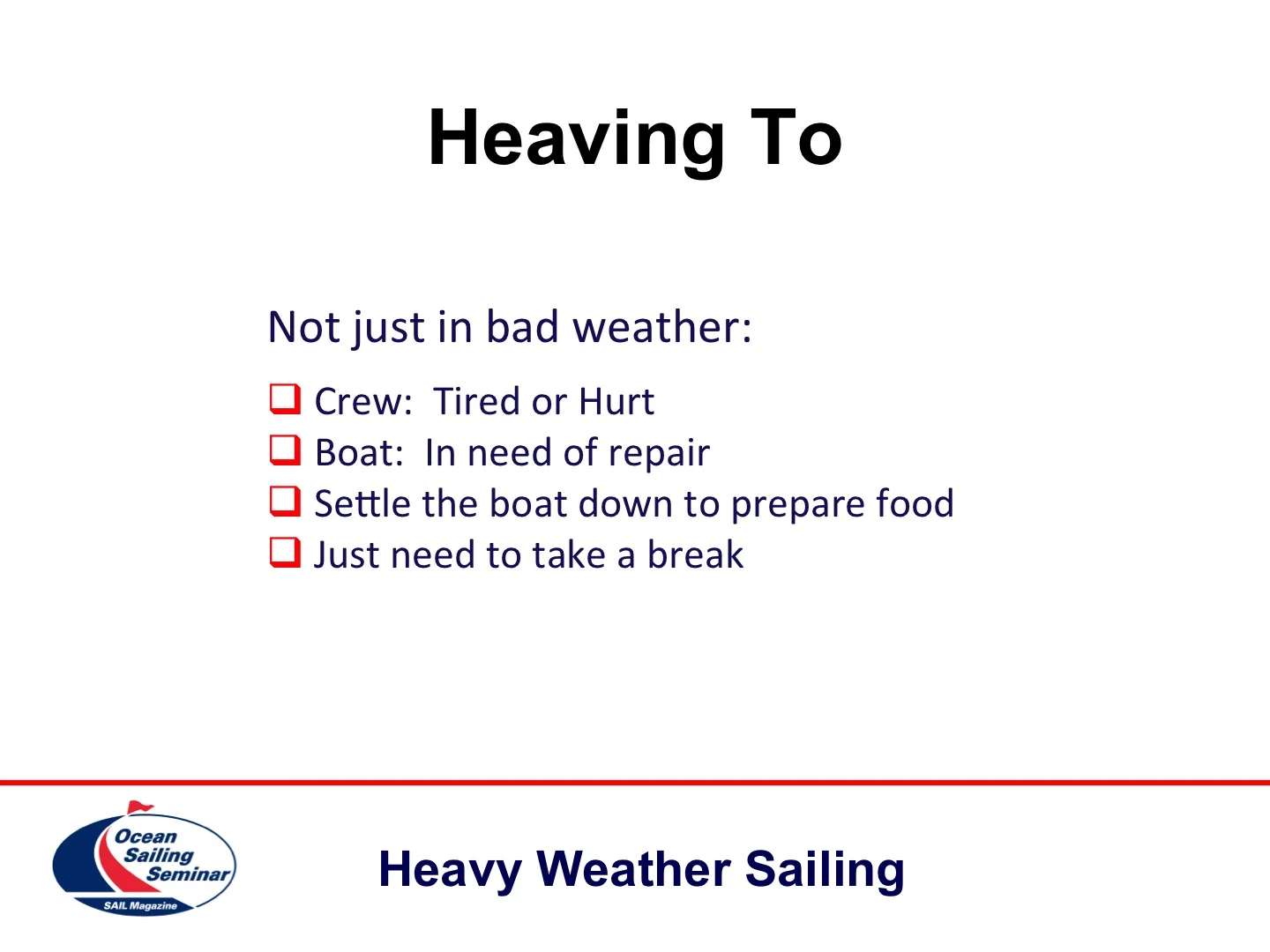 Heaving To

Not just in bad weather:

❑ Crew: Tired or Hurt
❑ Boat: In need of repair
❑ Settle the boat down to prepare food
❑ Just need to take a break

Ocean Sailing Seminar
SAIL Magazine

Heavy Weather Sailing